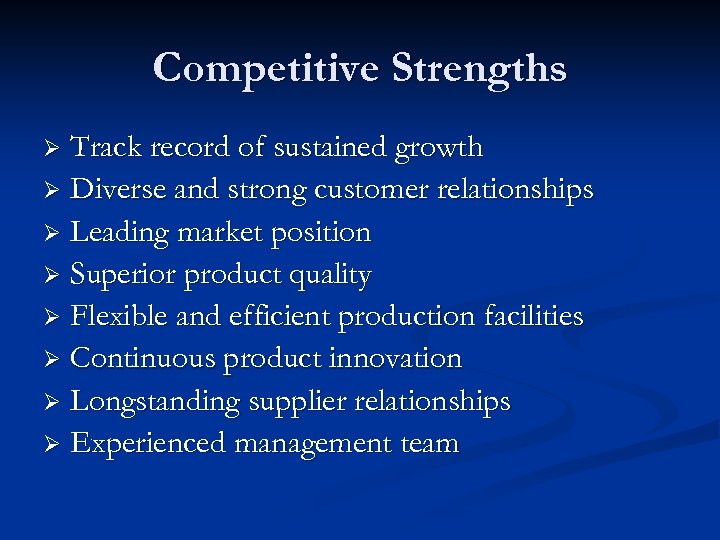 Competitive Strengths

➢ Track record of sustained growth
➢ Diverse and strong customer relationships
➢ Leading market position
➢ Superior product quality
➢ Flexible and efficient production facilities
➢ Continuous product innovation
➢ Longstanding supplier relationships
➢ Experienced management team